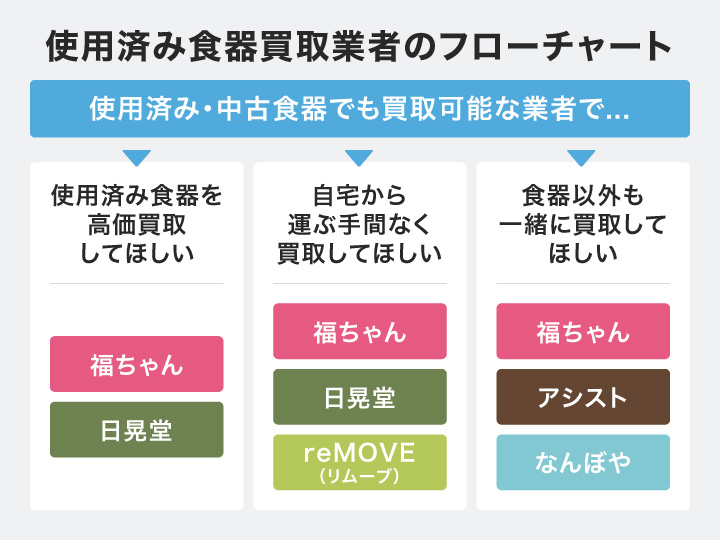 使用済み食器買取業者のフローチャート

使用済み・中古食器でも買取可能な業者で…

使用済み食器を高価買取してほしい

福ちゃん

日晃堂

自宅から運ぶ手間なく買取してほしい

福ちゃん

日晃堂

reMOVE
（リムーブ）

食器以外も一緒に買取してほしい

福ちゃん

アシスト

なんぼや